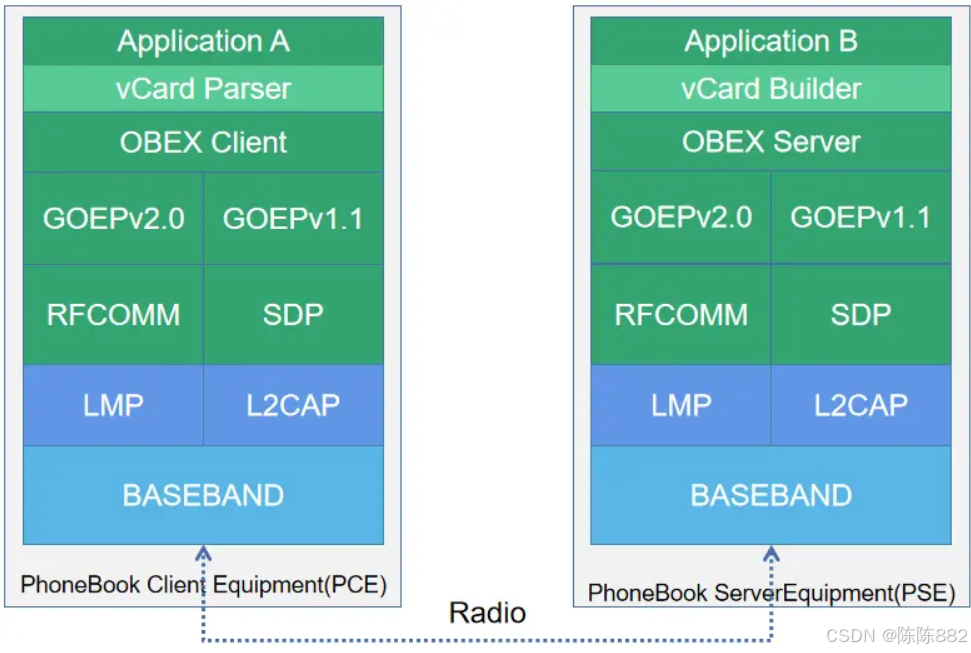 Application A
vCard Parser
OBEX Client
GOEPv2.0
GOEPv1.1
RFCOMM
SDP
LMP
L2CAP
BASEBAND
PhoneBook Client Equipment(PCE)

Application B
vCard Builder
OBEX Server
GOEPv2.0
GOEPv1.1
RFCOMM
SDP
LMP
L2CAP
BASEBAND
PhoneBook ServerEquipment(PSE)

Radio

CSDN @陈陈882